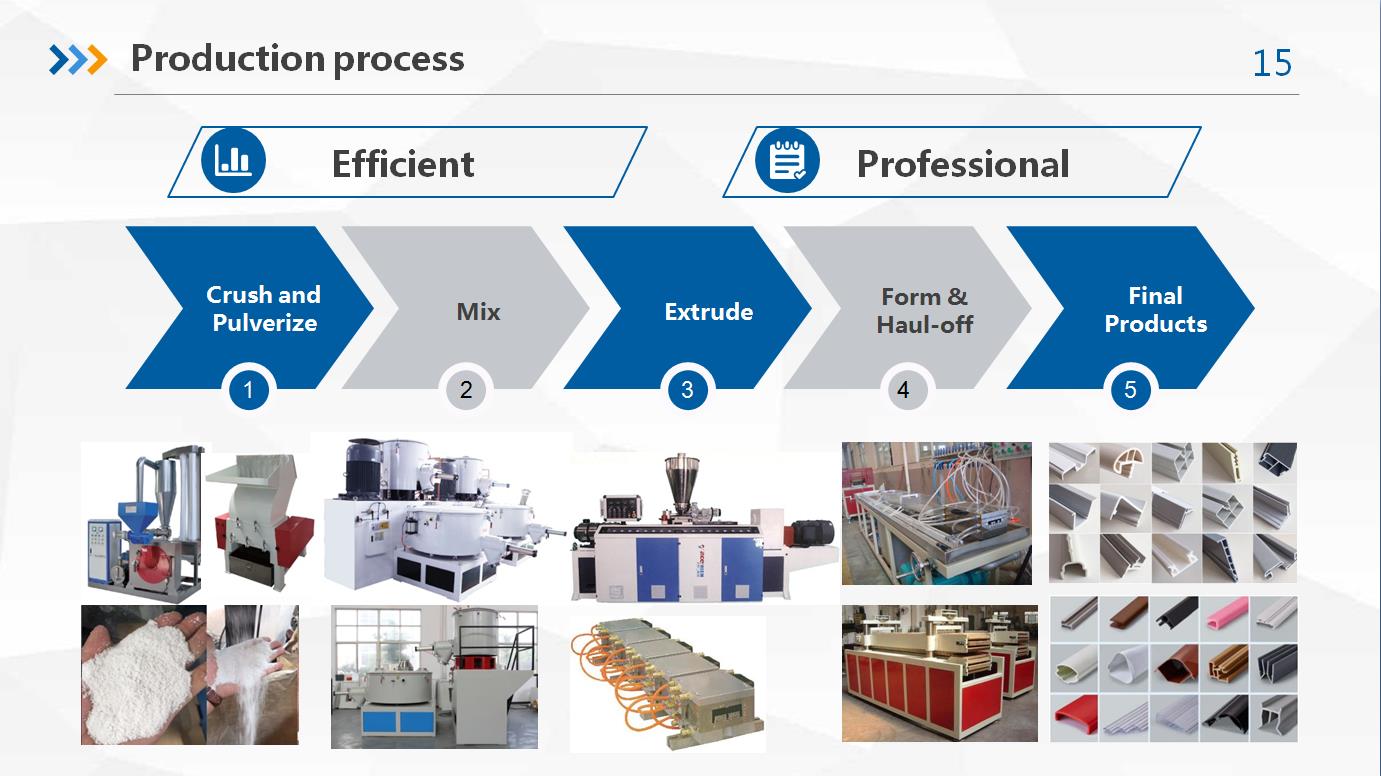 Production process

15

Efficient

Professional

Crush and Pulverize

1

Mix

2

Extrude

3

Form & Haul-off

4

Final Products

5